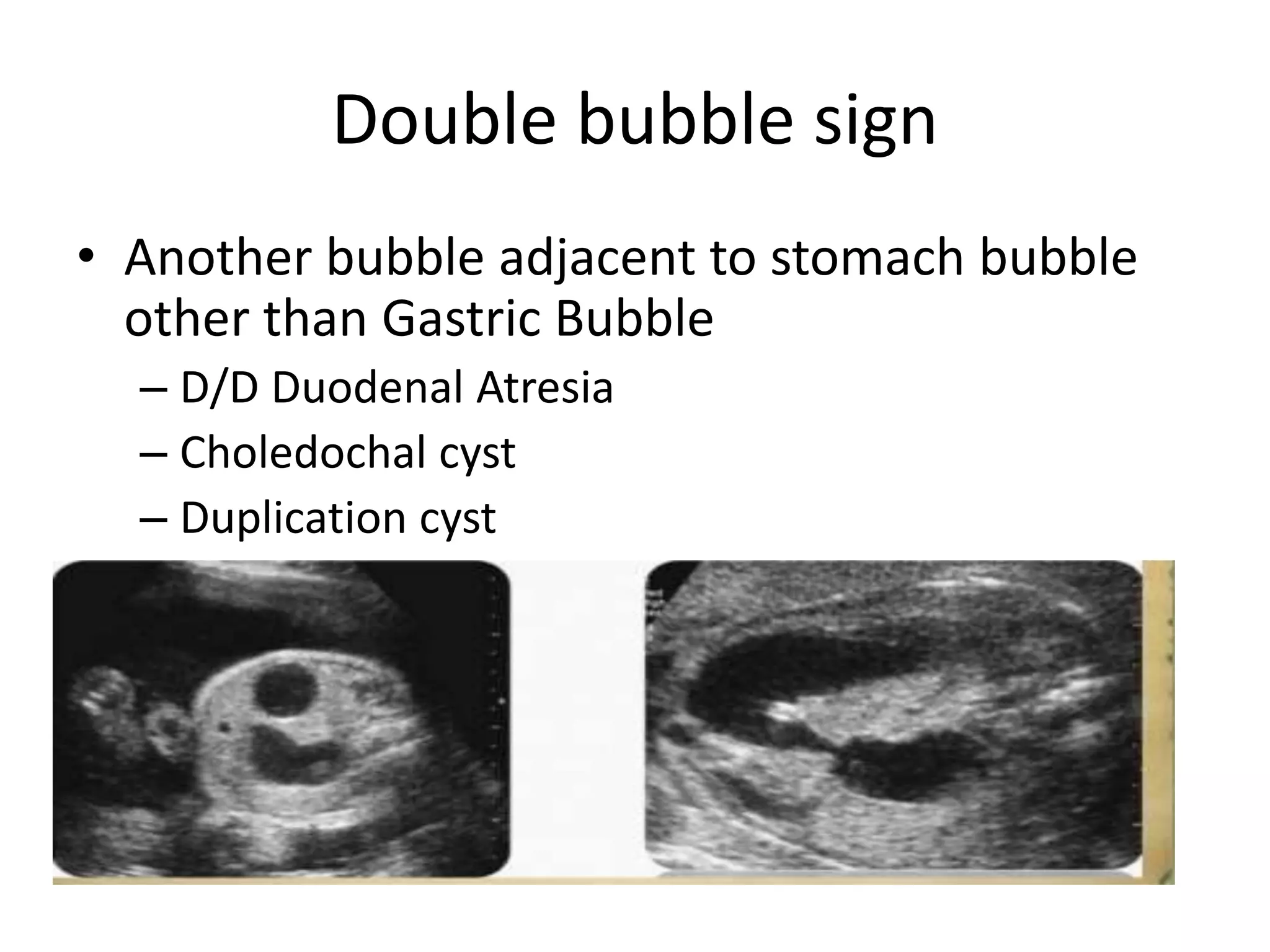 Double bubble sign

• Another bubble adjacent to stomach bubble other than Gastric Bubble
– D/D Duodenal Atresia
– Choledochal cyst
– Duplication cyst